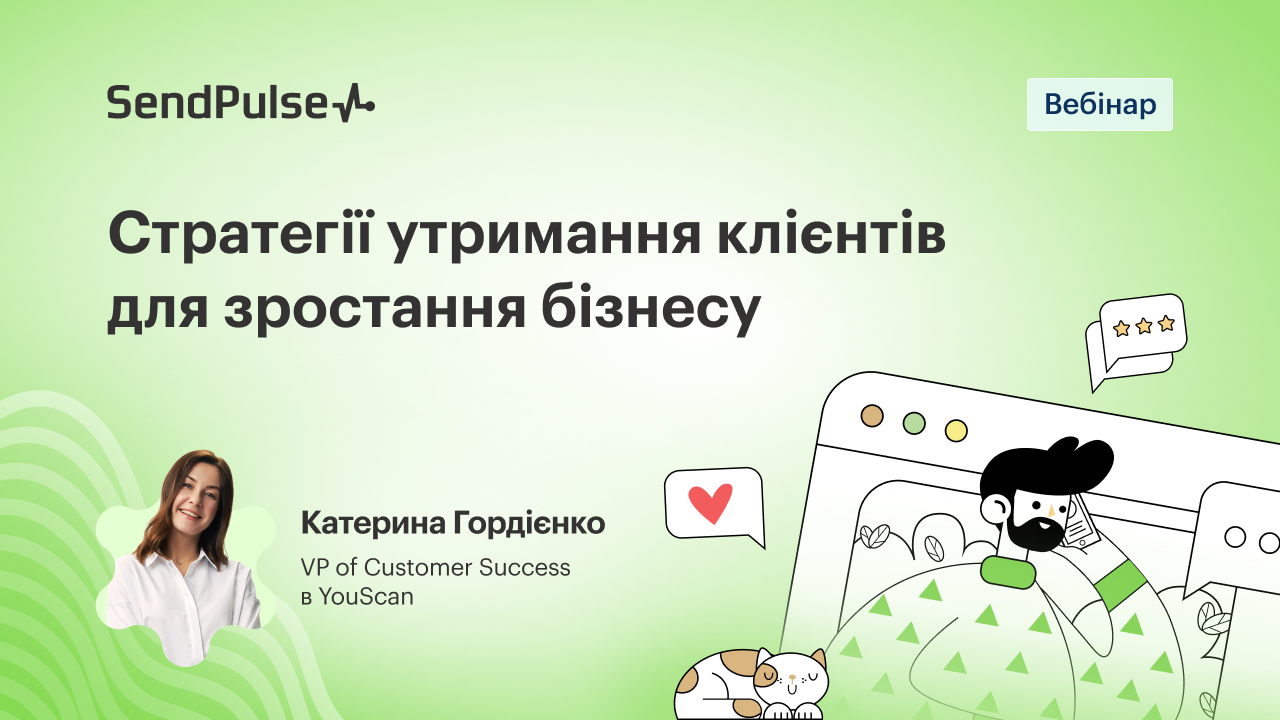 SendPulse

Вебінар

Стратегії утримання клієнтів для зростання бізнесу

Катерина Гордієнко

VP of Customer Success в YouScan